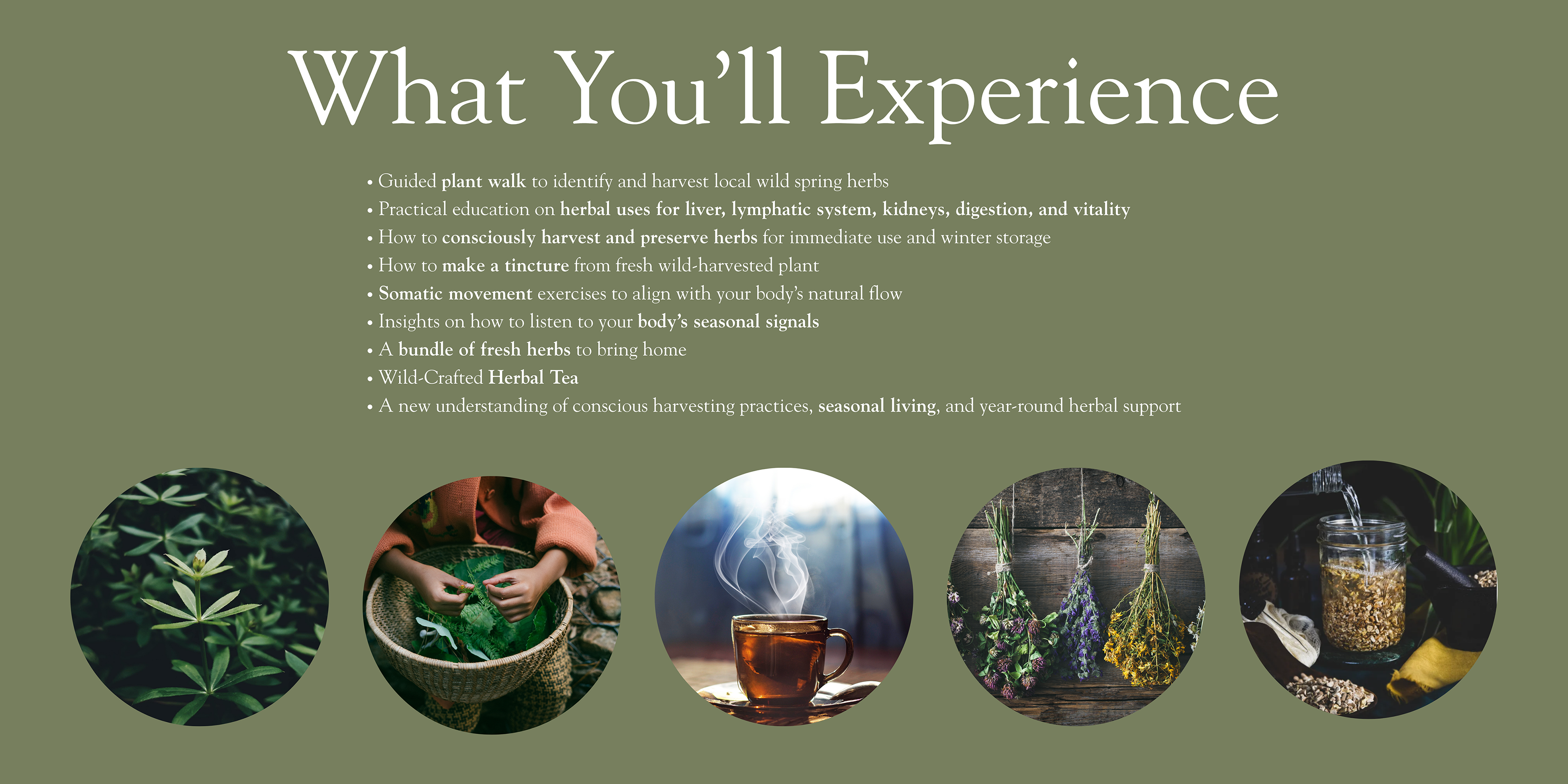 What You'll Experience

• Guided plant walk to identify and harvest local wild spring herbs
• Practical education on herbal uses for liver, lymphatic system, kidneys, digestion, and vitality
• How to consciously harvest and preserve herbs for immediate use and winter storage
• How to make a tincture from fresh wild-harvested plant
• Somatic movement exercises to align with your body's natural flow
• Insights on how to listen to your body's seasonal signals
• A bundle of fresh herbs to bring home
• Wild-Crafted Herbal Tea
• A new understanding of conscious harvesting practices, seasonal living, and year-round herbal support